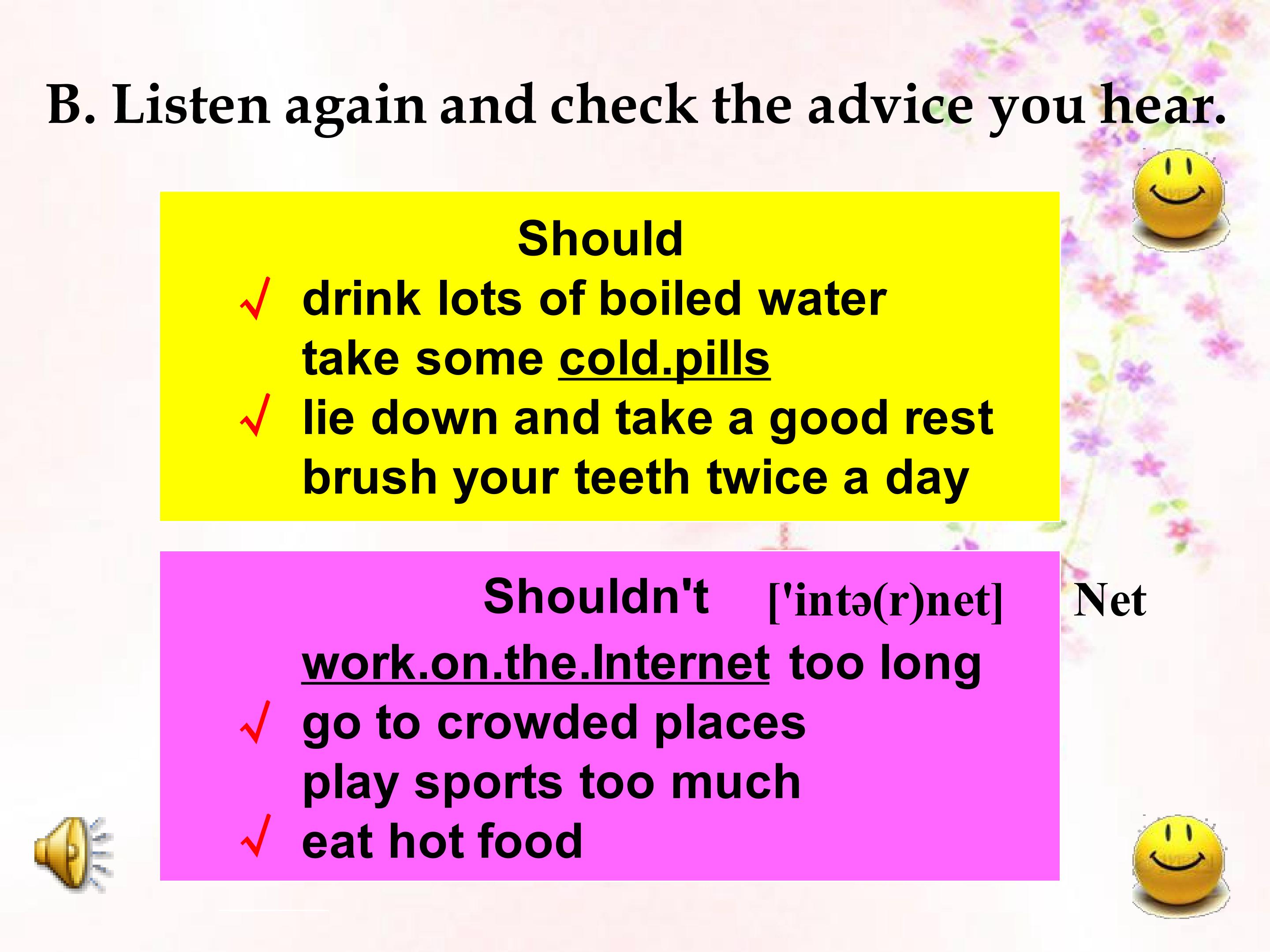 B. Listen again and check the advice you hear.

Should
√ drink lots of boiled water
take some cold.pills
√ lie down and take a good rest
brush your teeth twice a day

Shouldn't ['intə(r)net] Net
work.on.the.Internet too long
√ go to crowded places
play sports too much
√ eat hot food